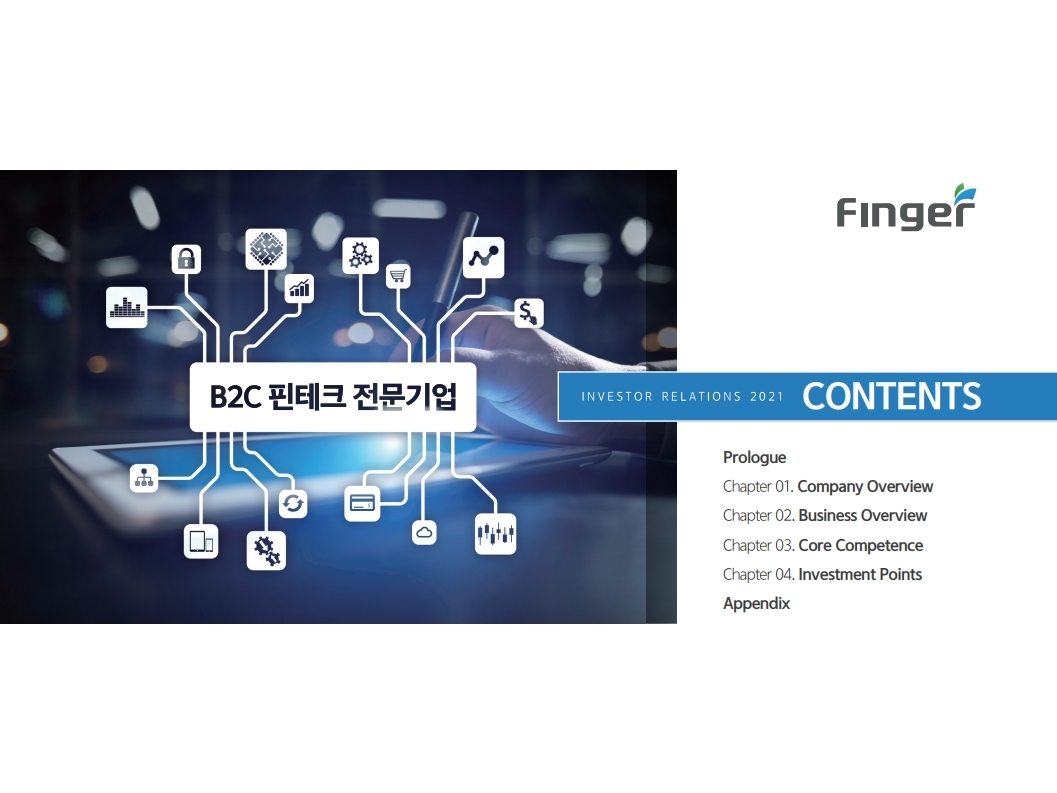 B2C 핀테크 전문기업

Finger

INVESTOR RELATIONS 2021 CONTENTS

Prologue
Chapter 01. Company Overview
Chapter 02. Business Overview
Chapter 03. Core Competence
Chapter 04. Investment Points
Appendix